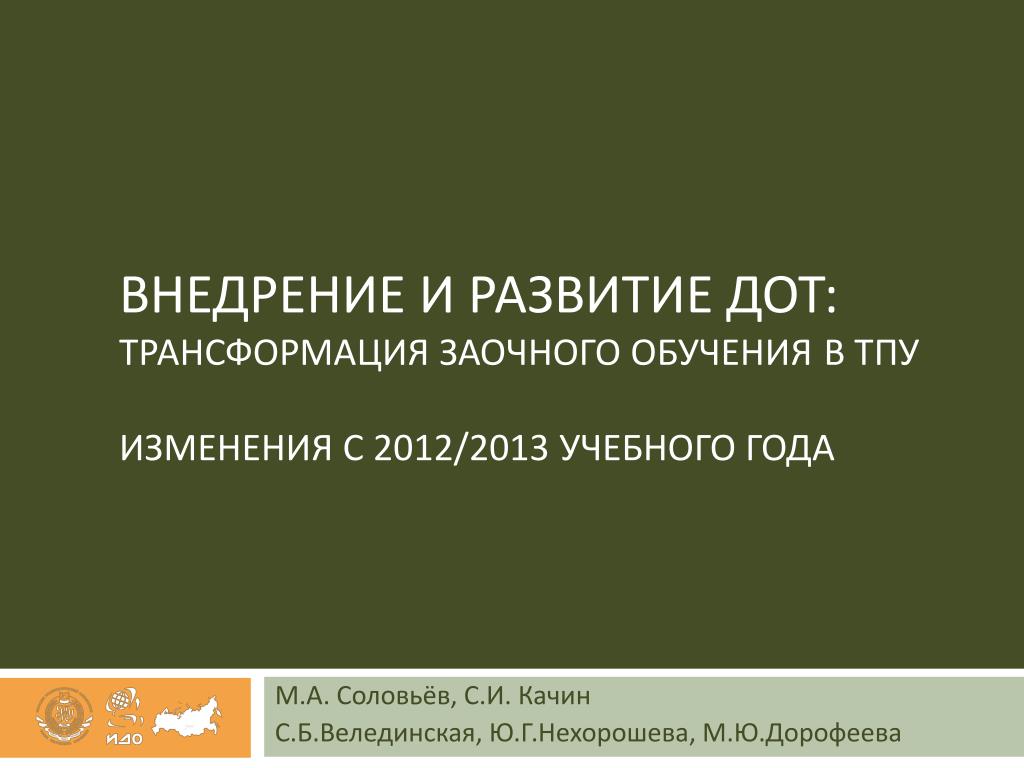 ВНЕДРЕНИЕ И РАЗВИТИЕ ДОТ:
ТРАНСФОРМАЦИЯ ЗАОЧНОГО ОБУЧЕНИЯ В ТПУ

ИЗМЕНЕНИЯ С 2012/2013 УЧЕБНОГО ГОДА

ИДО

М.А. Соловьёв, С.И. Качин
С.Б.Велединская, Ю.Г.Нехорошева, М.Ю.Дорофеева